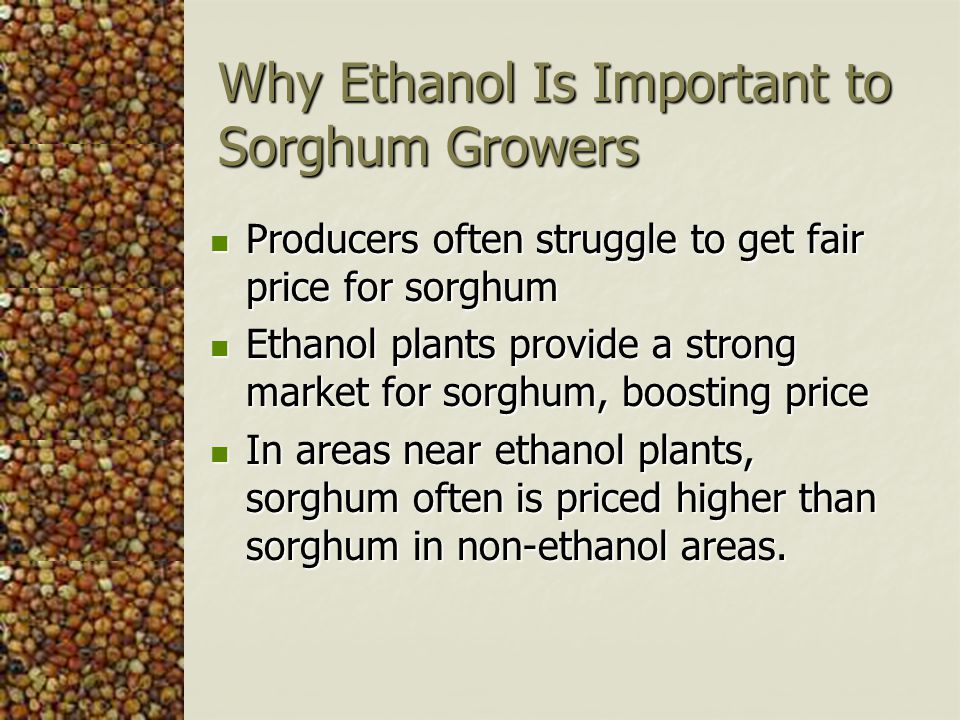 Why Ethanol Is Important to Sorghum Growers

- Producers often struggle to get fair price for sorghum
- Ethanol plants provide a strong market for sorghum, boosting price
- In areas near ethanol plants, sorghum often is priced higher than sorghum in non-ethanol areas.